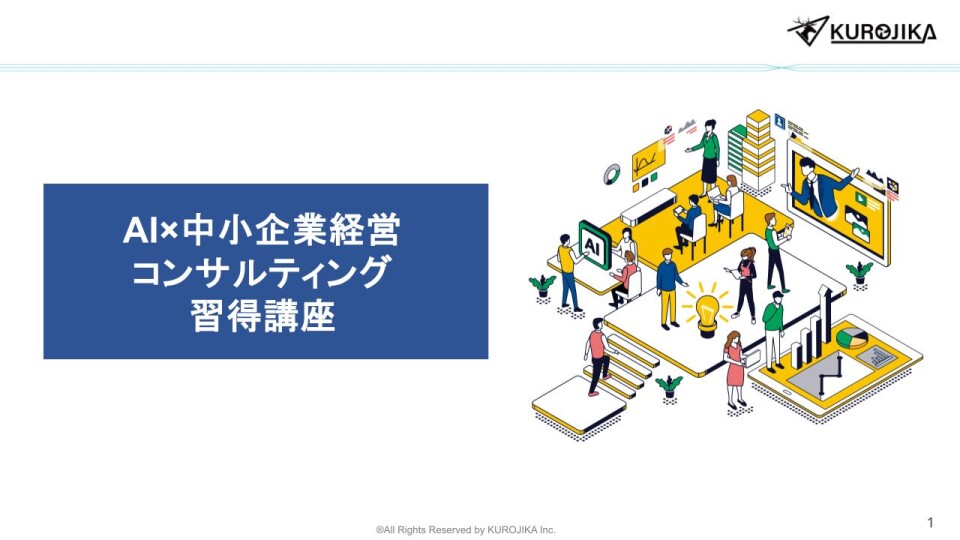 KUROJIKA

AI×中小企業経営
コンサルティング
習得講座

AI

®All Rights Reserved by KUROJIKA Inc.

1